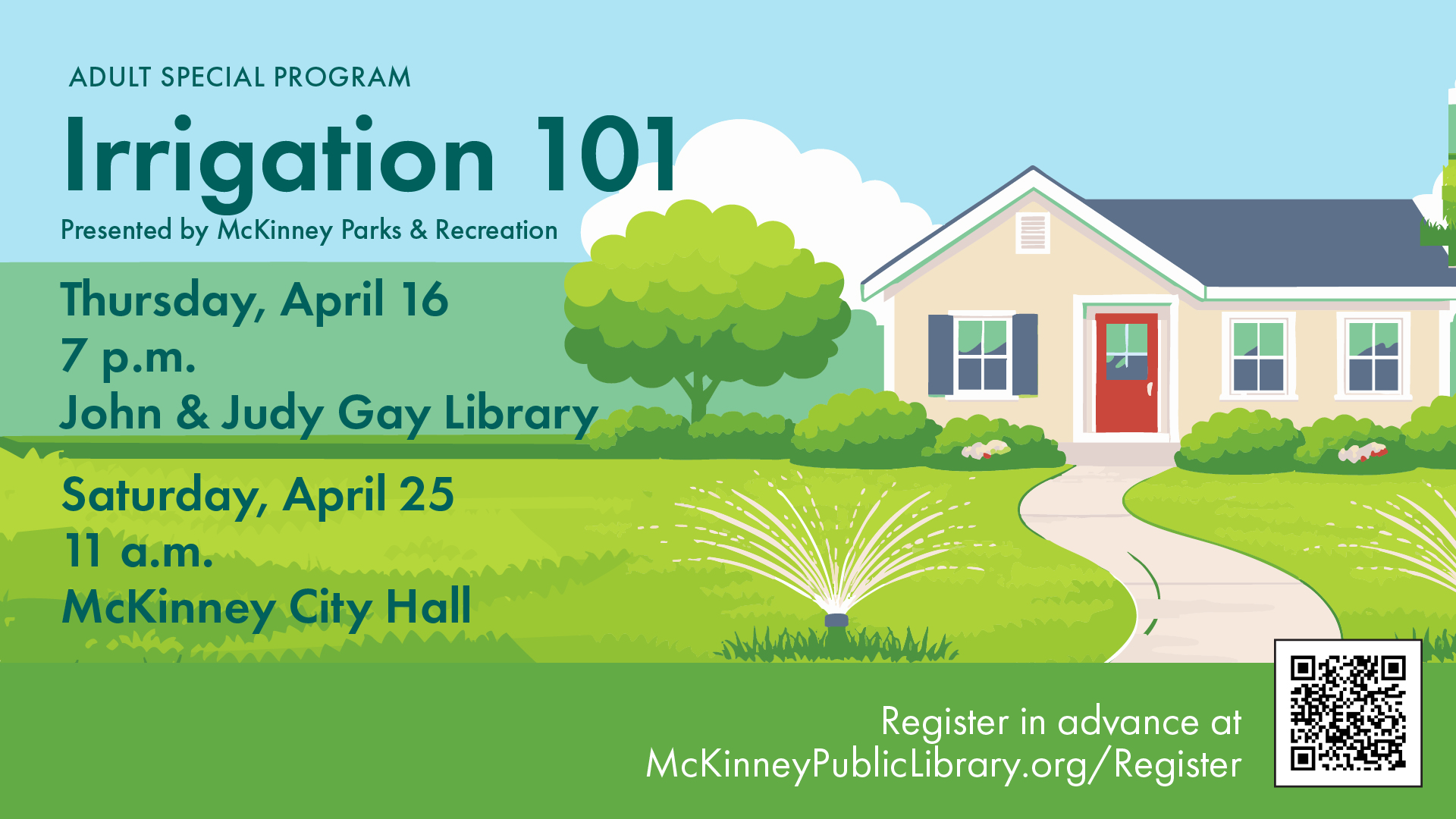 ADULT SPECIAL PROGRAM

Irrigation 101

Presented by McKinney Parks & Recreation

Thursday, April 16
7 p.m.
John & Judy Gay Library

Saturday, April 25
11 a.m.
McKinney City Hall

Register in advance at
McKinneyPublicLibrary.org/Register